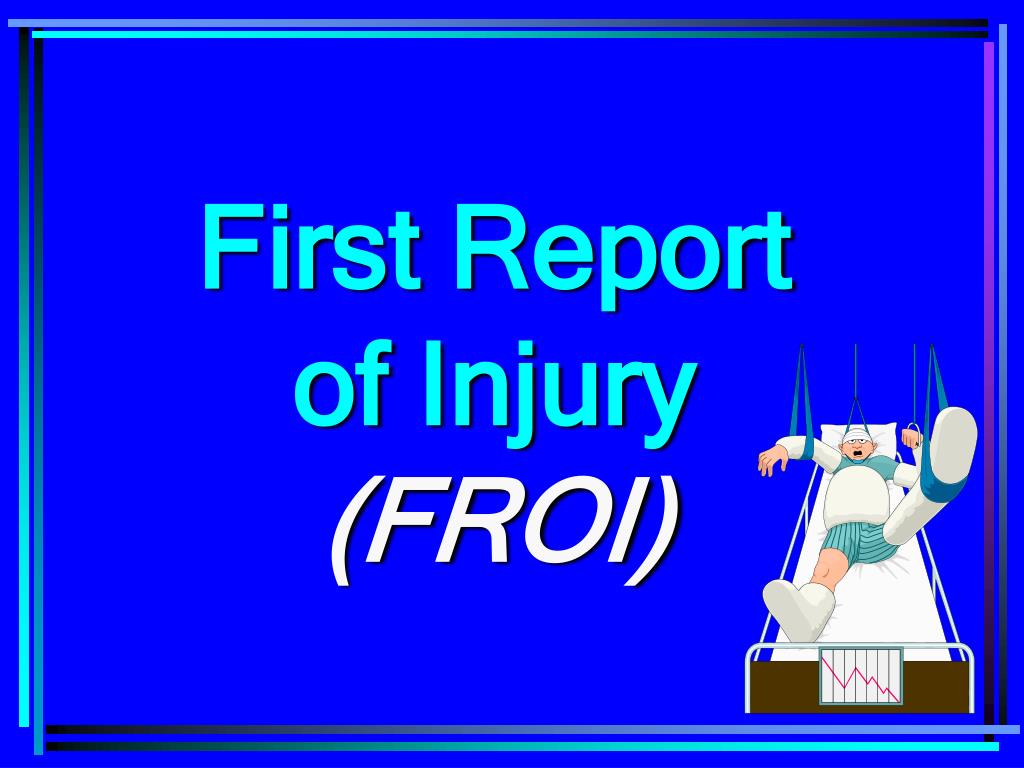 First Report of Injury

(FROI)